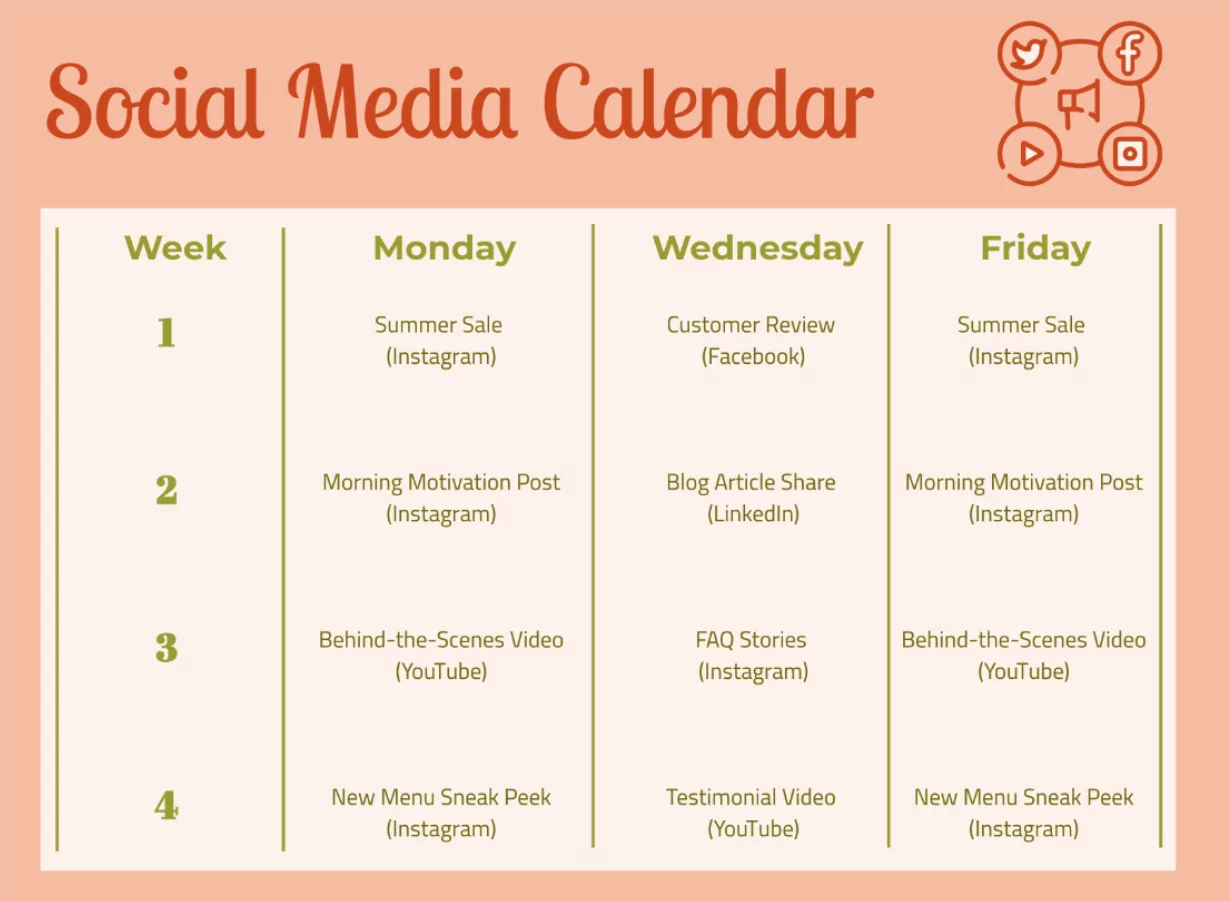 Social Media Calendar

| Week | Monday | Wednesday | Friday |
|---|---|---|---|
| 1 | Summer Sale (Instagram) | Customer Review (Facebook) | Summer Sale (Instagram) |
| 2 | Morning Motivation Post (Instagram) | Blog Article Share (LinkedIn) | Morning Motivation Post (Instagram) |
| 3 | Behind-the-Scenes Video (YouTube) | FAQ Stories (Instagram) | Behind-the-Scenes Video (YouTube) |
| 4 | New Menu Sneak Peek (Instagram) | Testimonial Video (YouTube) | New Menu Sneak Peek (Instagram) |